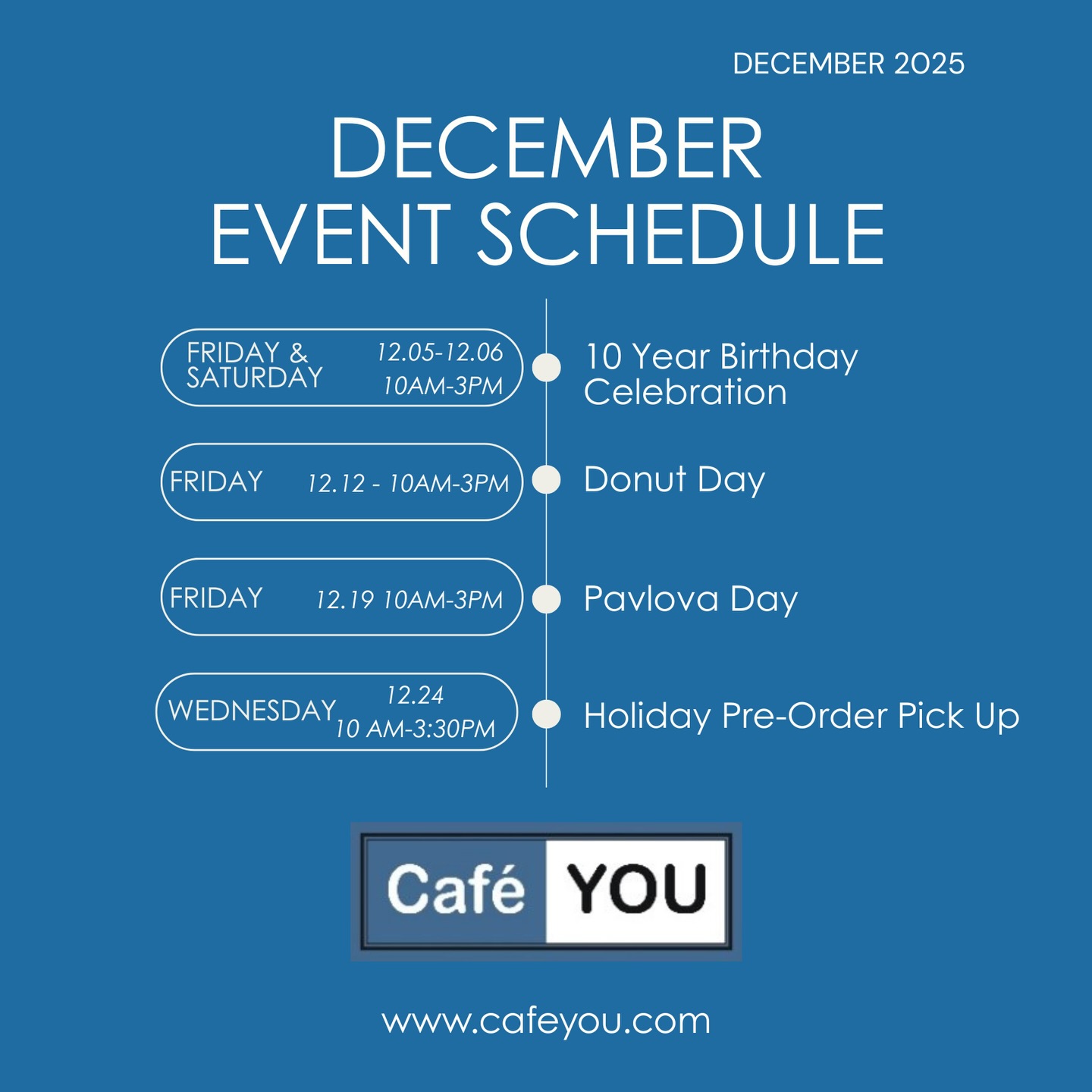 DECEMBER 2025

DECEMBER EVENT SCHEDULE

FRIDAY & SATURDAY 12.05-12.06 10AM-3PM

10 Year Birthday Celebration

FRIDAY 12.12 - 10AM-3PM

Donut Day

FRIDAY 12.19 10AM-3PM

Pavlova Day

WEDNESDAY 12.24 10 AM-3:30PM

Holiday Pre-Order Pick Up

Café YOU

www.cafeyou.com